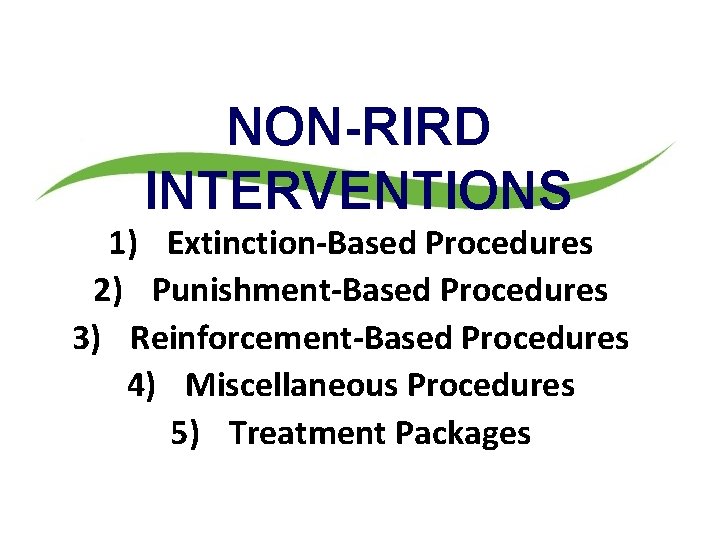 NON-RIRD INTERVENTIONS

1) Extinction-Based Procedures
2) Punishment-Based Procedures
3) Reinforcement-Based Procedures
4) Miscellaneous Procedures
5) Treatment Packages